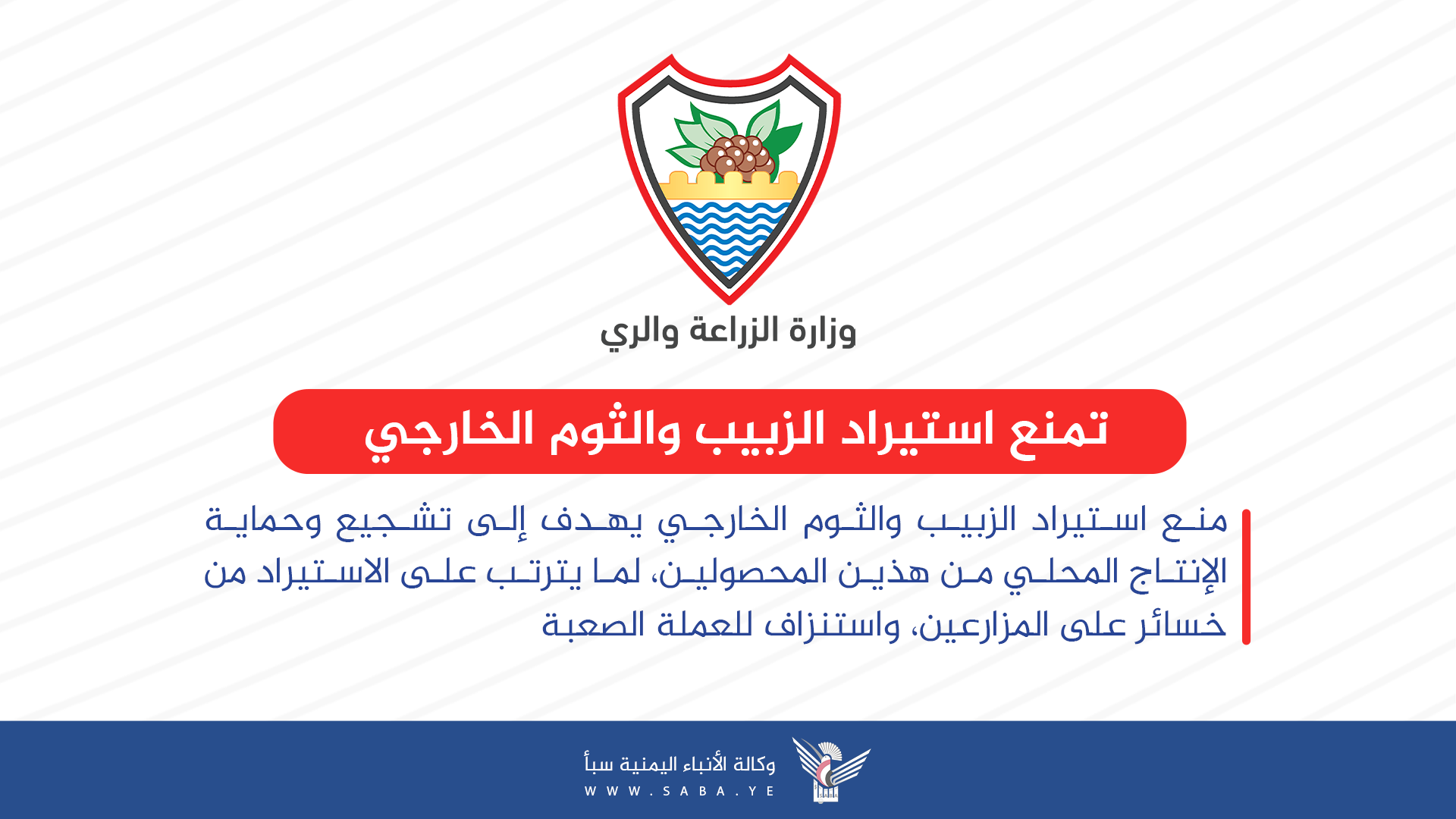 وزارة الزراعة والري

تمنع استيراد الزبيب والثوم الخارجي

منع استيراد الزبيب والثوم الخارجي يهدف إلى تشجيع وحماية الإنتاج المحلي من هذين المحصولين، لما يترتب على الاستيراد من خسائر على المزارعين، واستنزاف للعملة الصعبة

وكالة الأنباء اليمنية سبأ
WWW.SABA.YE